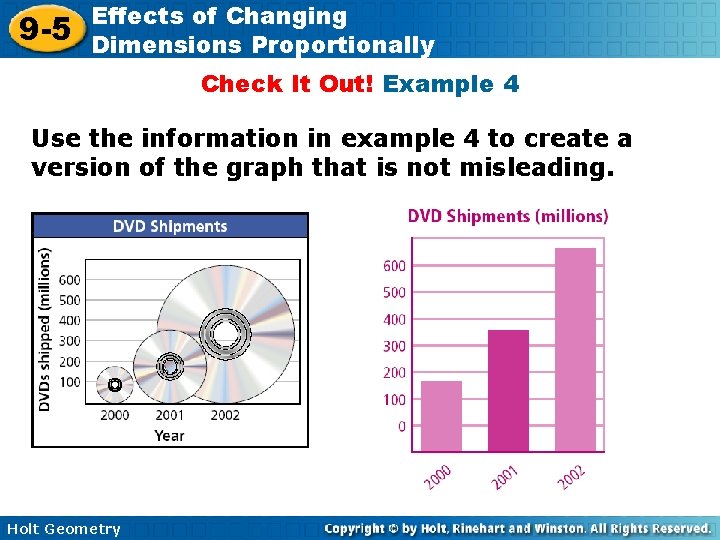 9-5 Effects of Changing Dimensions Proportionally

Check It Out! Example 4

Use the information in example 4 to create a version of the graph that is not misleading.

DVD Shipments

DVDs shipped (millions)

600
500
400
300
200
100

2000 2001 2002

Year

DVD Shipments (millions)

600
500
400
300
200
100
0

2000 2001 2002

Holt Geometry

Copyright © by Holt, Rinehart and Winston. All Rights Reserved.